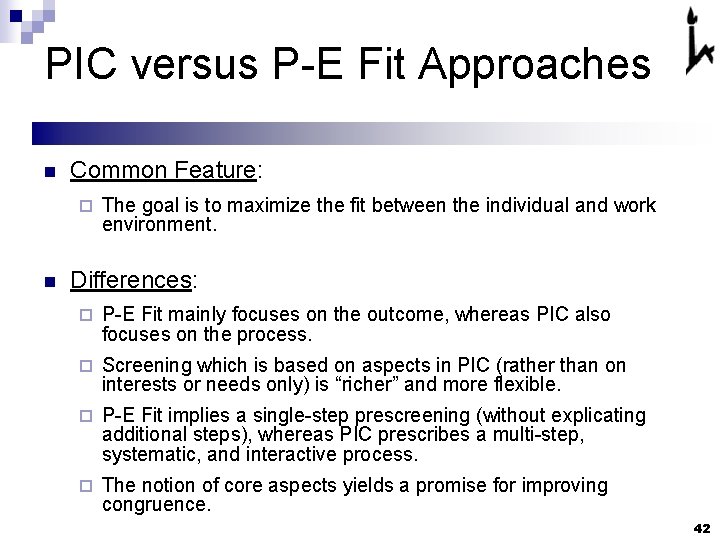 PIC versus P-E Fit Approaches

Common Feature:

The goal is to maximize the fit between the individual and work environment.

Differences:

P-E Fit mainly focuses on the outcome, whereas PIC also focuses on the process.

Screening which is based on aspects in PIC (rather than on interests or needs only) is "richer" and more flexible.

P-E Fit implies a single-step prescreening (without explicating additional steps), whereas PIC prescribes a multi-step, systematic, and interactive process.

The notion of core aspects yields a promise for improving congruence.

42